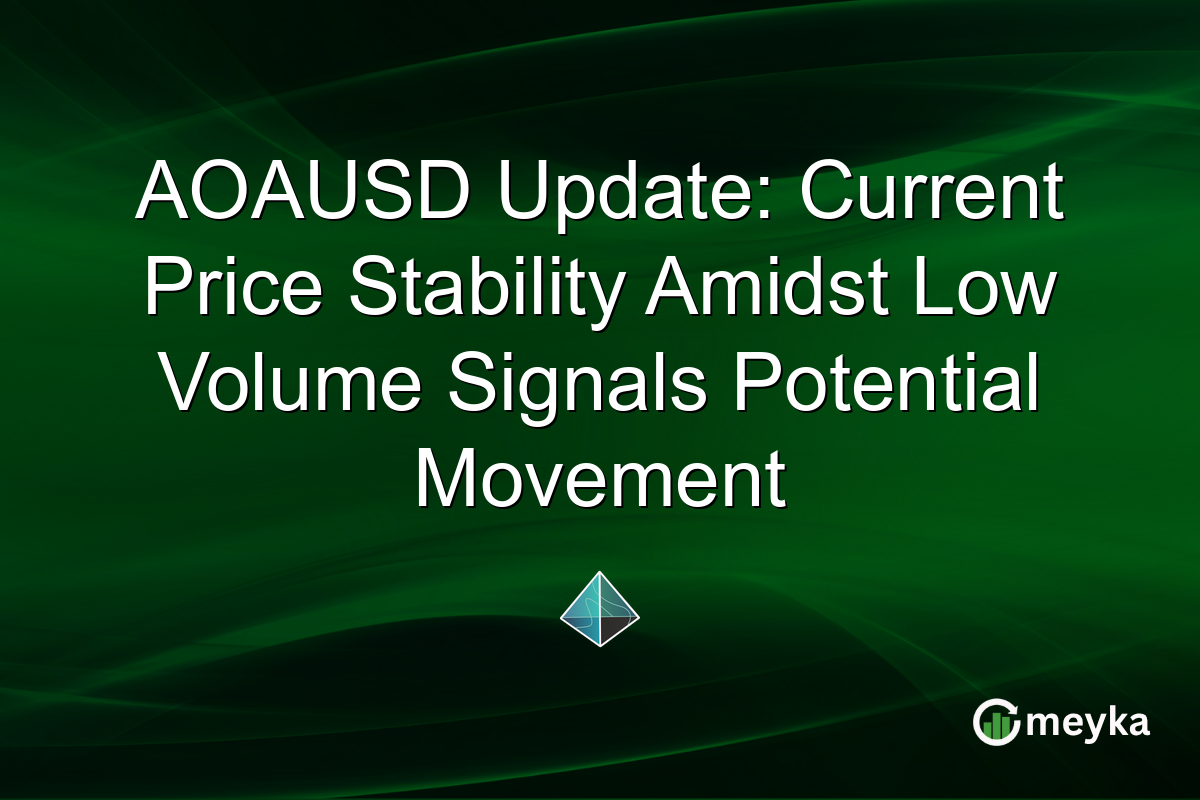 AOAUSD Update: Current Price Stability Amidst Low Volume Signals Potential Movement

meyka